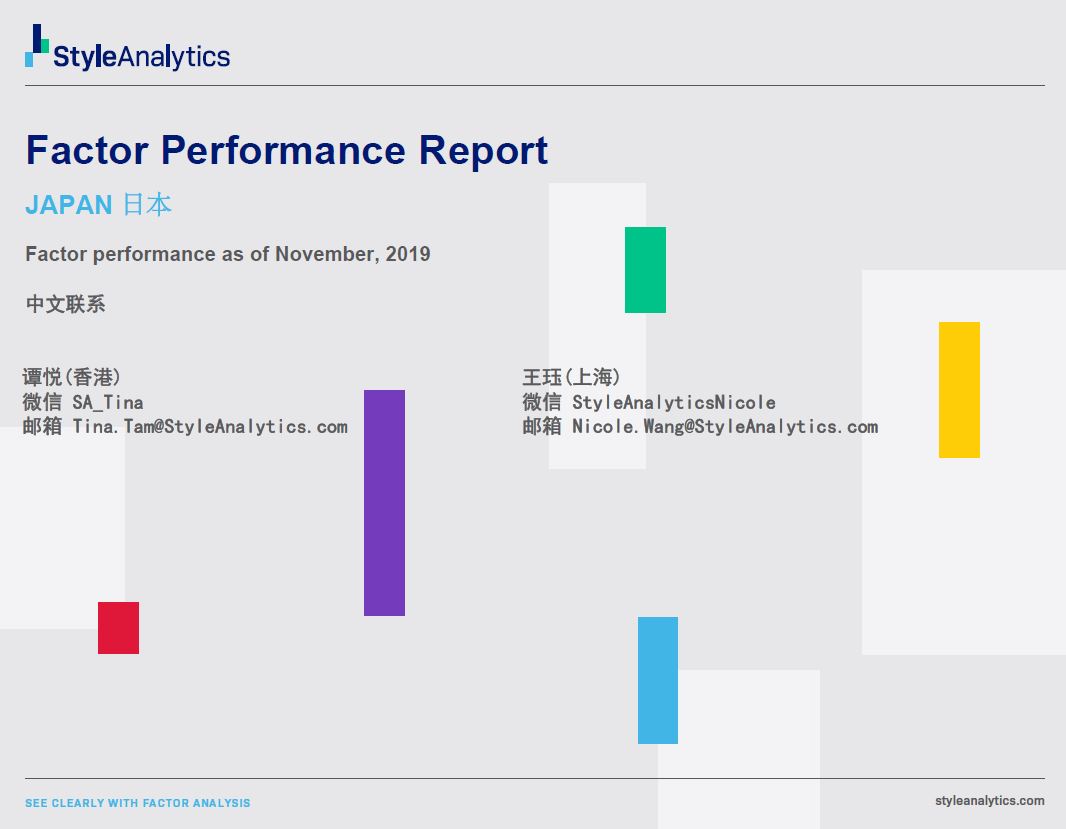 StyleAnalytics

Factor Performance Report

JAPAN 日本

Factor performance as of November, 2019

中文联系

谭悦(香港)
微信 SA_Tina
邮箱 Tina.Tam@StyleAnalytics.com

王珏(上海)
微信 StyleAnalyticsNicole
邮箱 Nicole.Wang@StyleAnalytics.com

SEE CLEARLY WITH FACTOR ANALYSIS

styleanalytics.com